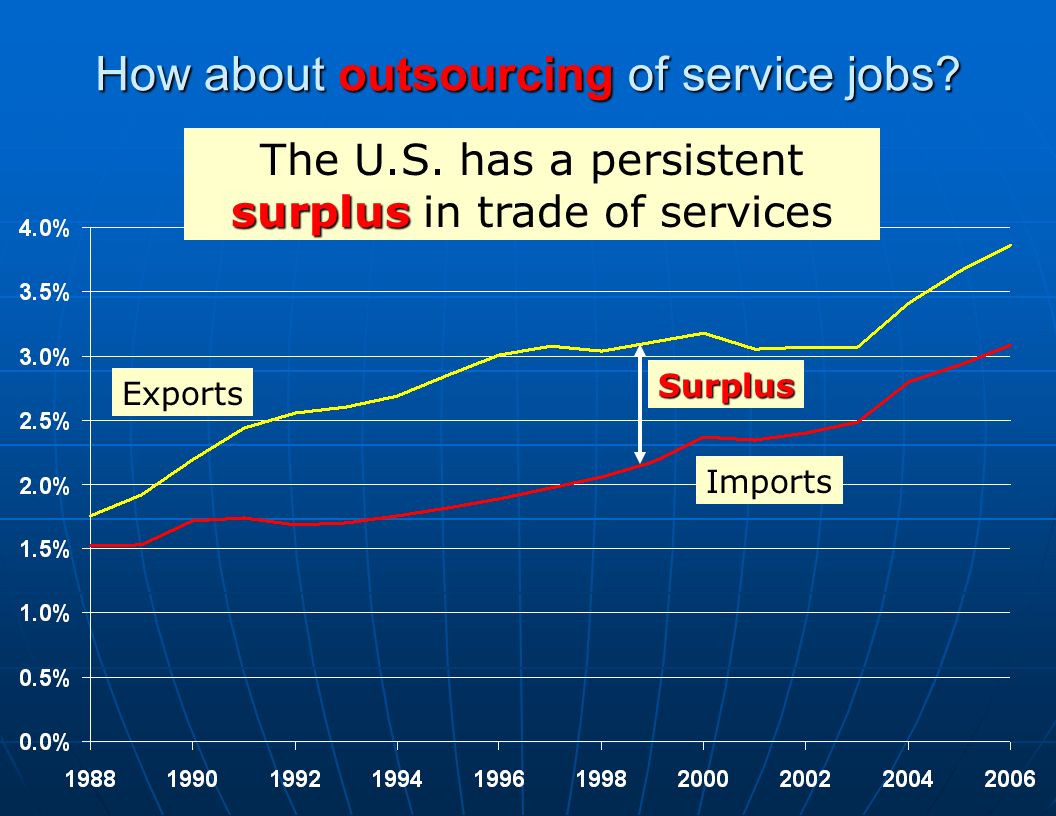 How about outsourcing of service jobs?

The U.S. has a persistent surplus in trade of services

4.0%
3.5%
3.0%
2.5%
2.0%
1.5%
1.0%
0.5%
0.0%

Exports

Surplus

Imports

1988 1990 1992 1994 1996 1998 2000 2002 2004 2006